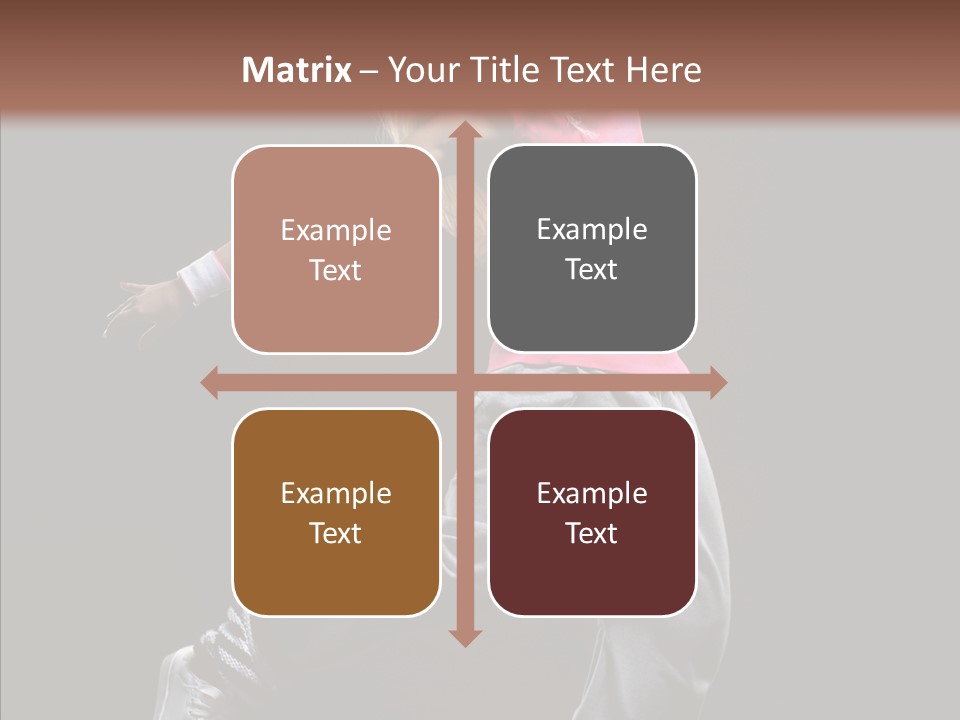 Matrix – Your Title Text Here

Example Text

Example Text

Example Text

Example Text